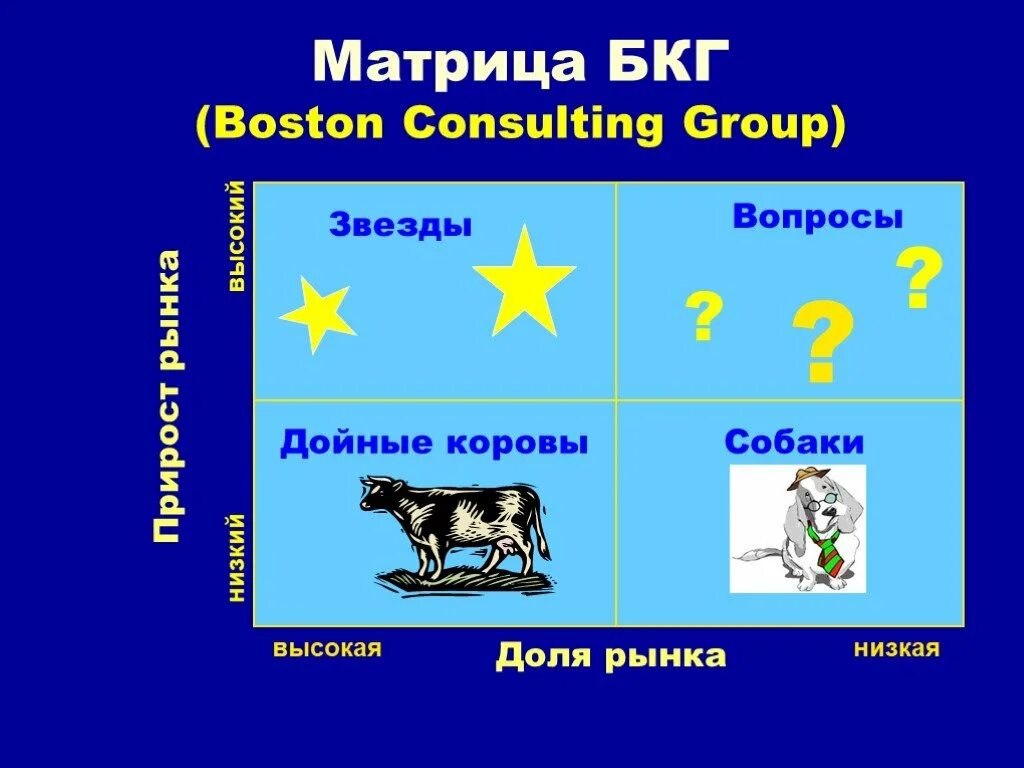 Матрица БКГ
(Boston Consulting Group)

Прирост рынка

высокий

низкий

Звезды

Вопросы

? ? ?

Дойные коровы

Собаки

высокая

Доля рынка

низкая